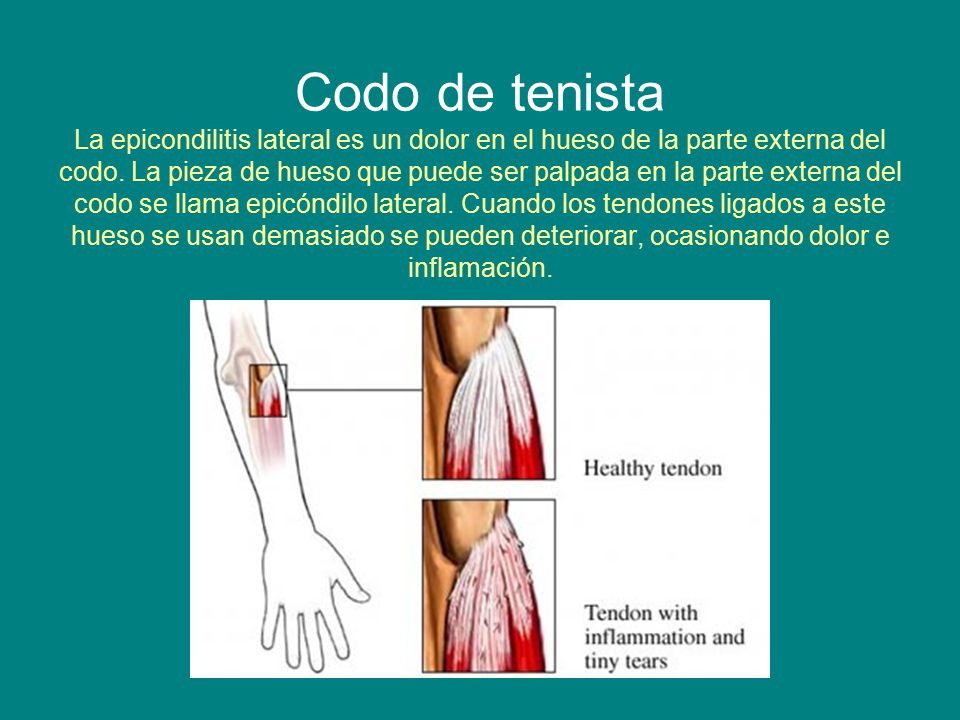 Codo de tenista

La epicondilitis lateral es un dolor en el hueso de la parte externa del codo. La pieza de hueso que puede ser palpada en la parte externa del codo se llama epicóndilo lateral. Cuando los tendones ligados a este hueso se usan demasiado se pueden deteriorar, ocasionando dolor e inflamación.

Healthy tendon

Tendon with inflammation and tiny tears